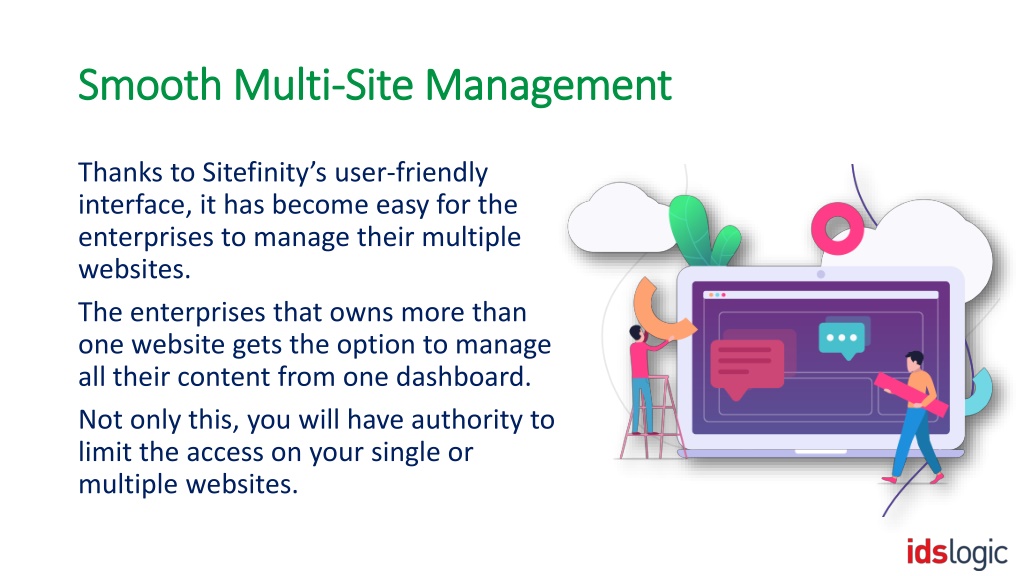 Smooth Multi-Site Management

Thanks to Sitefinity’s user-friendly interface, it has become easy for the enterprises to manage their multiple websites.

The enterprises that owns more than one website gets the option to manage all their content from one dashboard.

Not only this, you will have authority to limit the access on your single or multiple websites.

idslogic